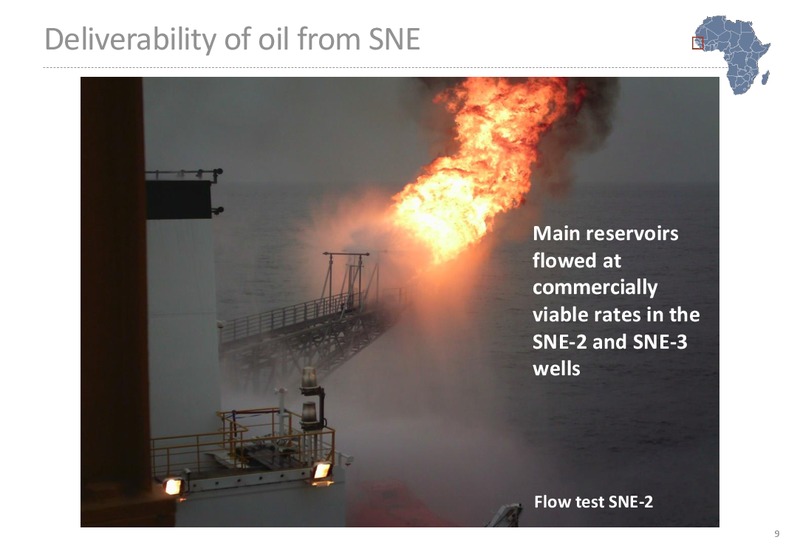 Deliverability of oil from SNE

Main reservoirs flowed at commercially viable rates in the SNE-2 and SNE-3 wells

Flow test SNE-2

9